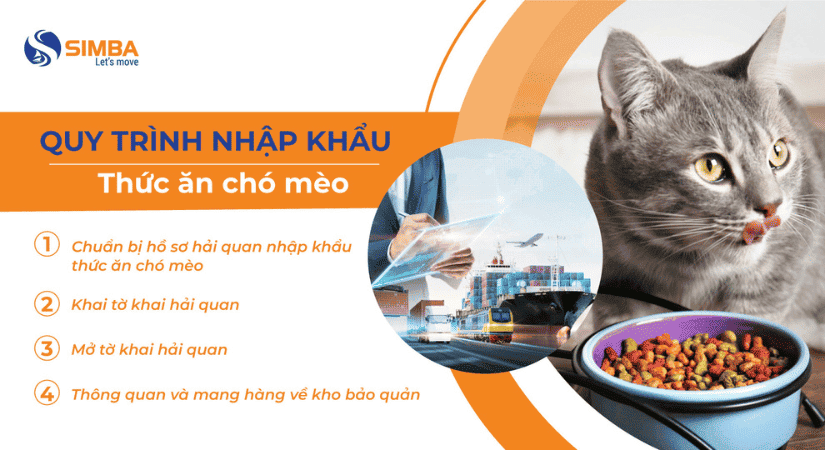 SIMBA
Let's move

QUY TRÌNH NHẬP KHẨU
Thức ăn chó mèo

1 Chuẩn bị hồ sơ hải quan nhập khẩu thức ăn chó mèo

2 Khai tờ khai hải quan

3 Mở tờ khai hải quan

4 Thông quan và mang hàng về kho bảo quản